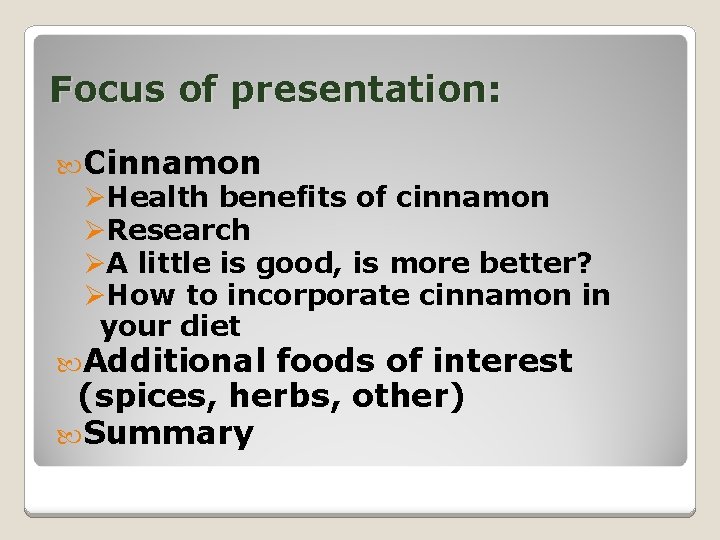 Focus of presentation:

Cinnamon
Health benefits of cinnamon
Research
A little is good, is more better?
How to incorporate cinnamon in your diet
Additional foods of interest (spices, herbs, other)
Summary